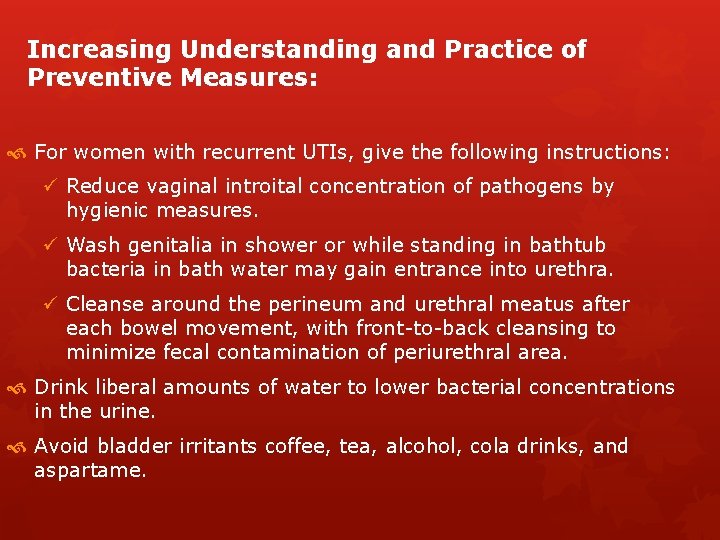 Increasing Understanding and Practice of Preventive Measures:

For women with recurrent UTIs, give the following instructions:

✓ Reduce vaginal introital concentration of pathogens by hygienic measures.

✓ Wash genitalia in shower or while standing in bathtub bacteria in bath water may gain entrance into urethra.

✓ Cleanse around the perineum and urethral meatus after each bowel movement, with front-to-back cleansing to minimize fecal contamination of periurethral area.

Drink liberal amounts of water to lower bacterial concentrations in the urine.

Avoid bladder irritants coffee, tea, alcohol, cola drinks, and aspartame.